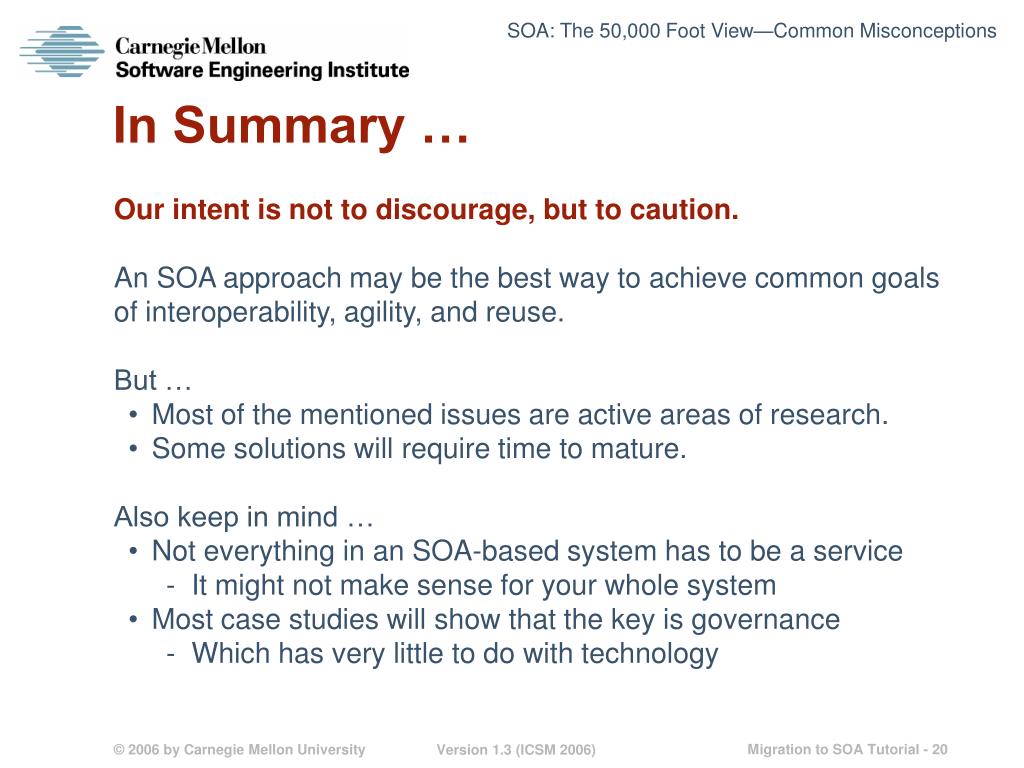 Carnegie Mellon
Software Engineering Institute

SOA: The 50,000 Foot View—Common Misconceptions

In Summary …

Our intent is not to discourage, but to caution.

An SOA approach may be the best way to achieve common goals of interoperability, agility, and reuse.

But …
• Most of the mentioned issues are active areas of research.
• Some solutions will require time to mature.

Also keep in mind …
• Not everything in an SOA-based system has to be a service
- It might not make sense for your whole system
• Most case studies will show that the key is governance
- Which has very little to do with technology

© 2006 by Carnegie Mellon University Version 1.3 (ICSM 2006) Migration to SOA Tutorial - 20